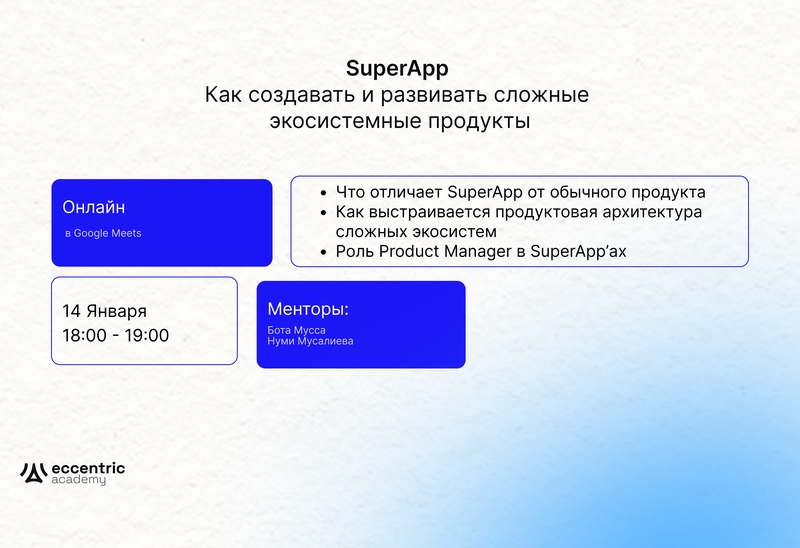 SuperApp
Как создавать и развивать сложные экосистемные продукты

Онлайн
в Google Meets

- Что отличает SuperApp от обычного продукта
- Как выстраивается продуктовая архитектура сложных экосистем
- Роль Product Manager в SuperApp'ах

14 Января
18:00 - 19:00

Менторы:
Бота Мусса
Нуми Мусалиева

eccentric
academy